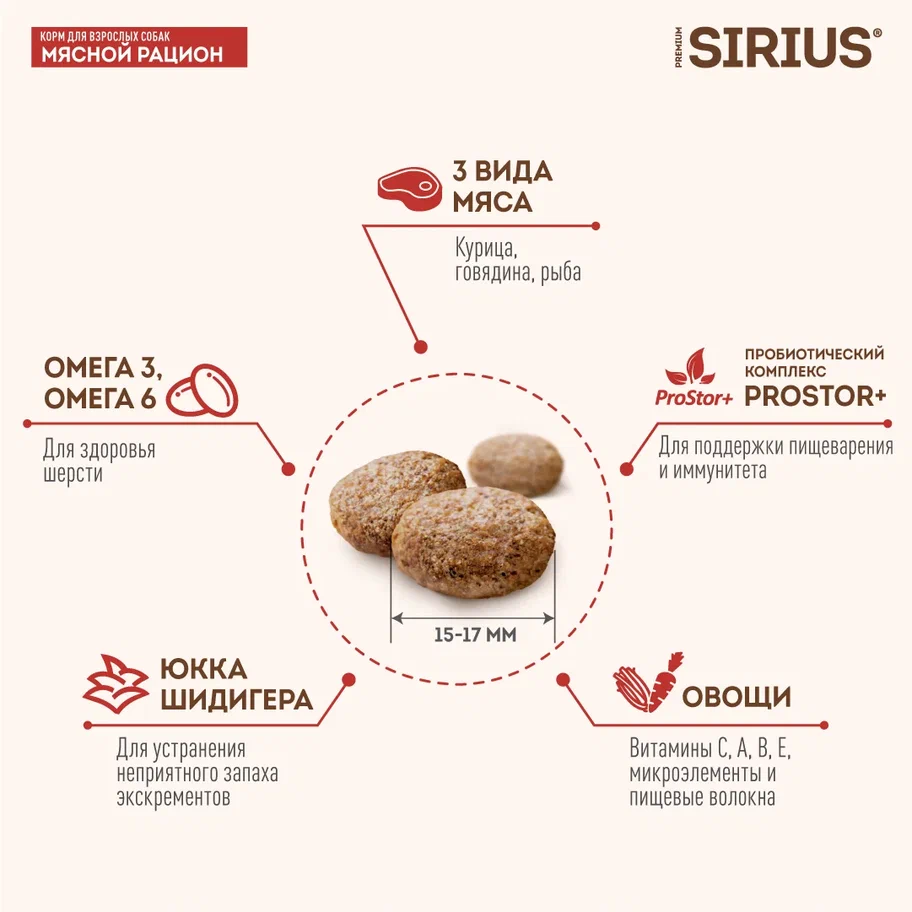 КОРМ ДЛЯ ВЗРОСЛЫХ СОБАК
МЯСНОЙ РАЦИОН

PREMIUM SIRIUS®

3 ВИДА МЯСА

Курица, говядина, рыба

ОМЕГА 3, ОМЕГА 6

Для здоровья шерсти

ProStor+

ПРОБИОТИЧЕСКИЙ КОМПЛЕКС PROSTOR+

Для поддержки пищеварения и иммунитета

15-17 ММ

ЮККА ШИДИГЕРА

Для устранения неприятного запаха экскрементов

ОВОЩИ

Витамины С, А, В, Е, микроэлементы и пищевые волокна